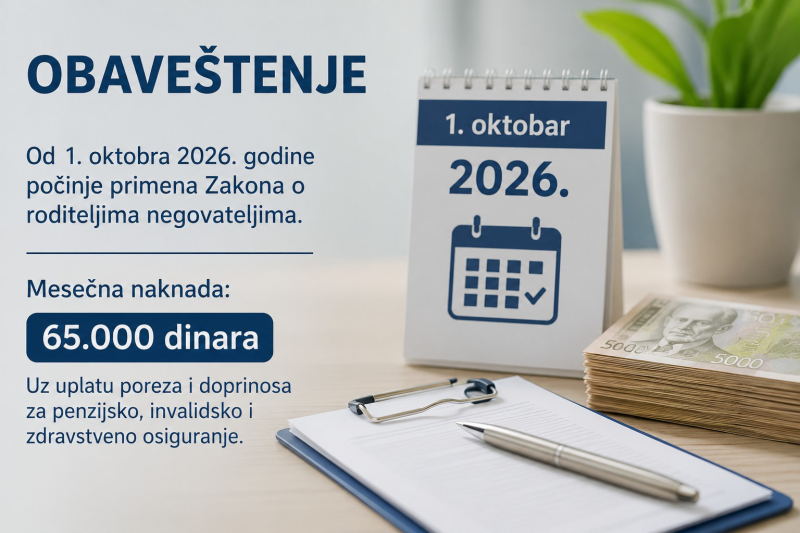 OBAVEŠTENJE

Od 1. oktobra 2026. godine počinje primena Zakona o roditeljima negovateljima.

Mesečna naknada:

65.000 dinara

Uz uplatu poreza i doprinosa za penzijsko, invalidsko i zdravstveno osiguranje.

1. oktobar

2026.

5000

5000